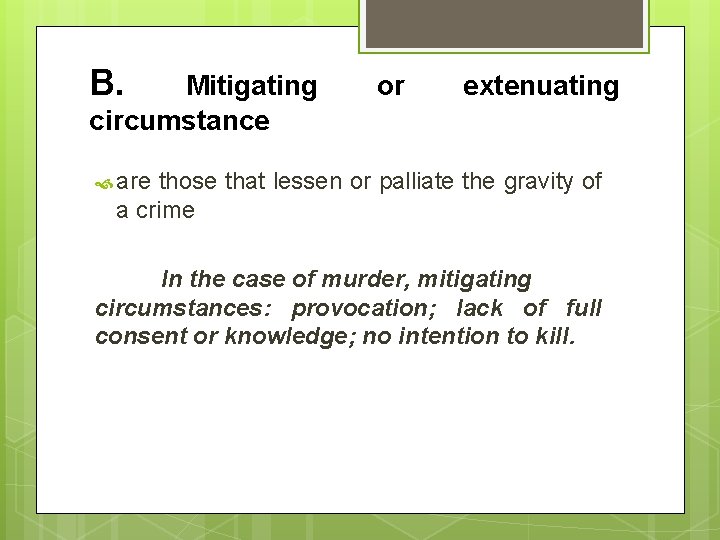 B. Mitigating or extenuating circumstance

are those that lessen or palliate the gravity of a crime

In the case of murder, mitigating circumstances: provocation; lack of full consent or knowledge; no intention to kill.